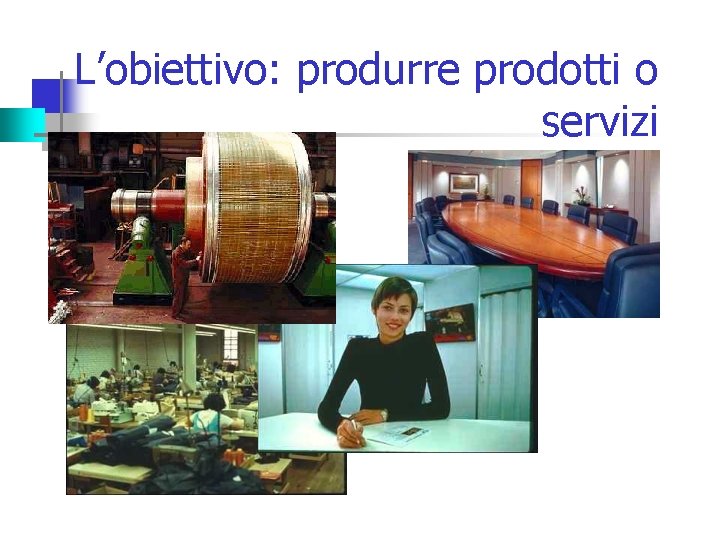 L’obiettivo: produrre prodotti o servizi